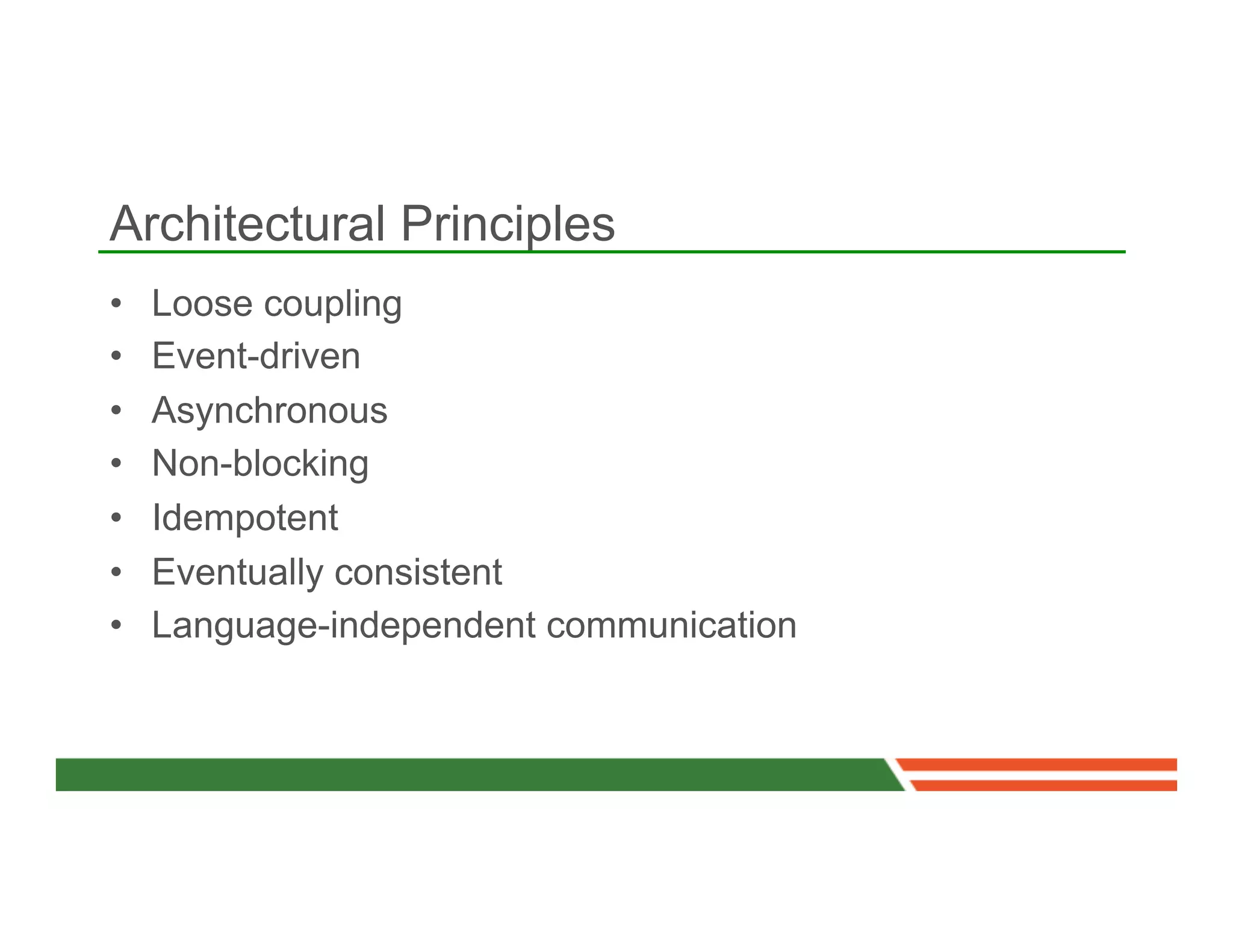 Architectural Principles

• Loose coupling
• Event-driven
• Asynchronous
• Non-blocking
• Idempotent
• Eventually consistent
• Language-independent communication